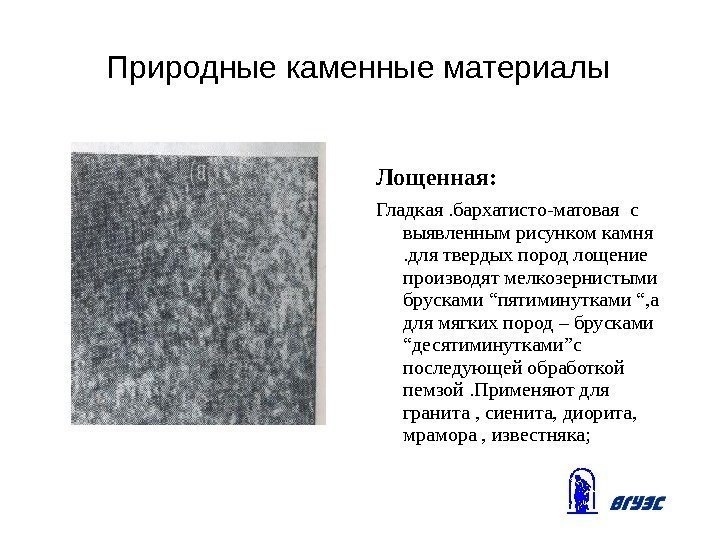 Природные каменные материалы

Лощенная:

Гладкая .бархатисто-матовая с выявленным рисунком камня .для твердых пород лощение производят мелкозернистыми брусками “пятиминутками “,а для мягких пород – брусками “десятиминутками”с последующей обработкой пемзой .Применяют для гранита , сиенита, диорита, мрамора , известняка;

ВГУЭС